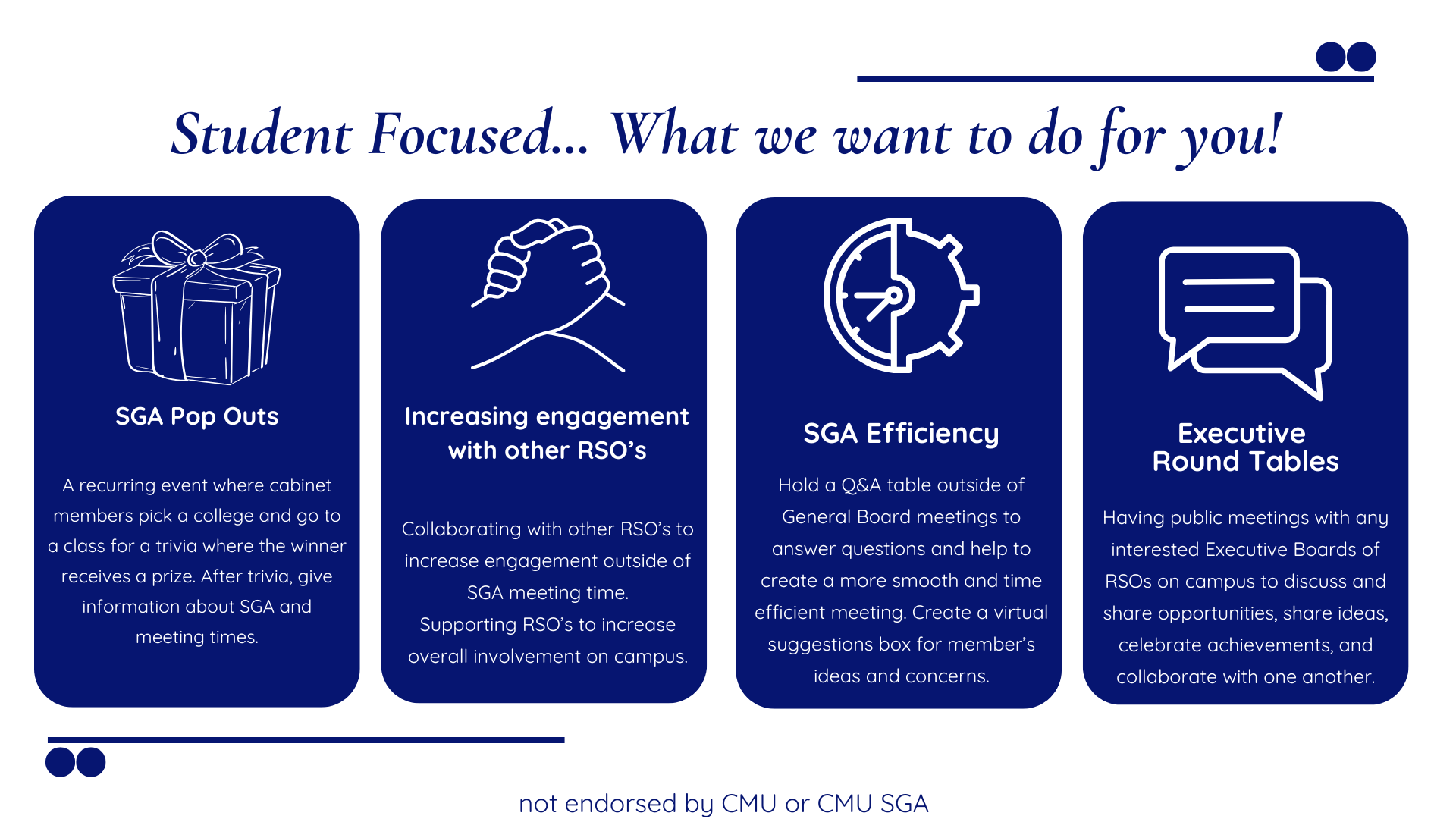 Student Focused... What we want to do for you!

SGA Pop Outs

A recurring event where cabinet members pick a college and go to a class for a trivia where the winner receives a prize. After trivia, give information about SGA and meeting times.

Increasing engagement with other RSO's

Collaborating with other RSO's to increase engagement outside of SGA meeting time.
Supporting RSO's to increase overall involvement on campus.

SGA Efficiency

Hold a Q&A table outside of General Board meetings to answer questions and help to create a more smooth and time efficient meeting. Create a virtual suggestions box for member's ideas and concerns.

Executive Round Tables

Having public meetings with any interested Executive Boards of RSOs on campus to discuss and share opportunities, share ideas, celebrate achievements, and collaborate with one another.

not endorsed by CMU or CMU SGA